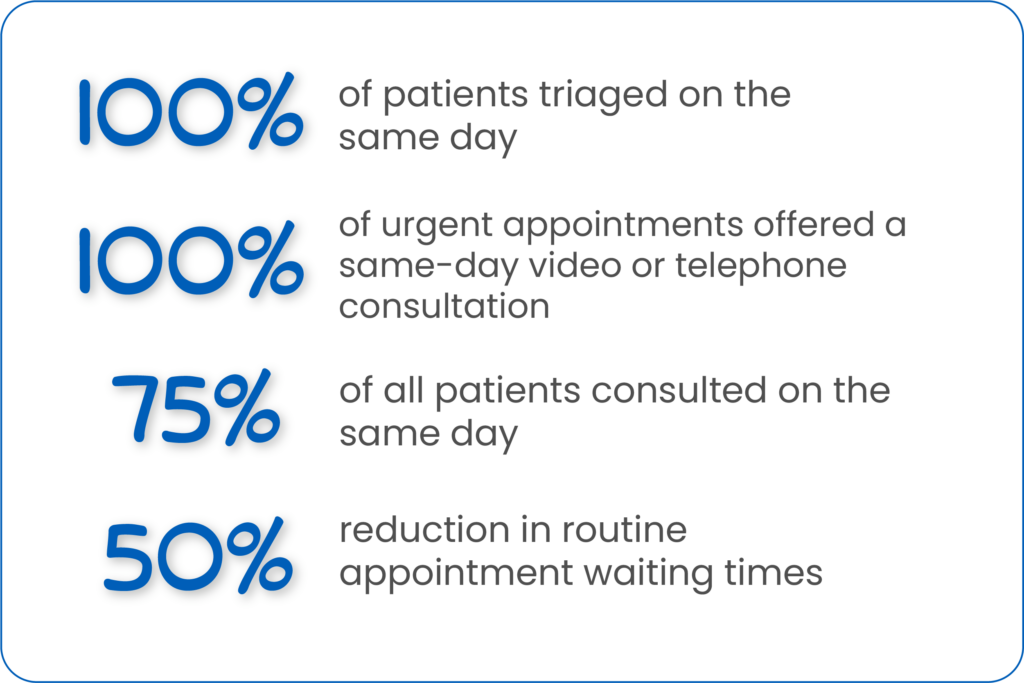 100% of patients triaged on the same day

100% of urgent appointments offered a same-day video or telephone consultation

75% of all patients consulted on the same day

50% reduction in routine appointment waiting times